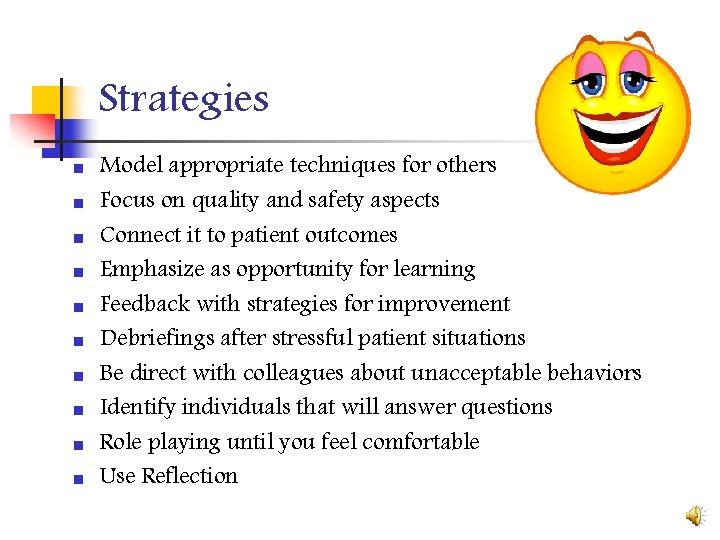 Strategies

- Model appropriate techniques for others
- Focus on quality and safety aspects
- Connect it to patient outcomes
- Emphasize as opportunity for learning
- Feedback with strategies for improvement
- Debriefings after stressful patient situations
- Be direct with colleagues about unacceptable behaviors
- Identify individuals that will answer questions
- Role playing until you feel comfortable
- Use Reflection